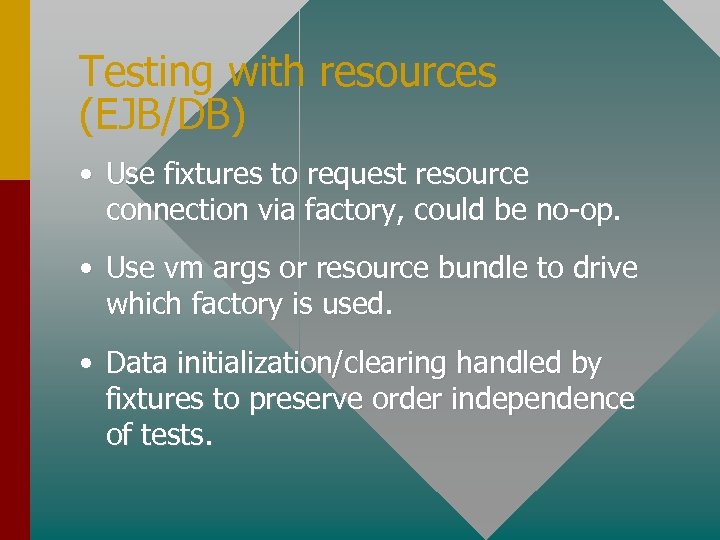 Testing with resources (EJB/DB)

• Use fixtures to request resource connection via factory, could be no-op.

• Use vm args or resource bundle to drive which factory is used.

• Data initialization/clearing handled by fixtures to preserve order independence of tests.